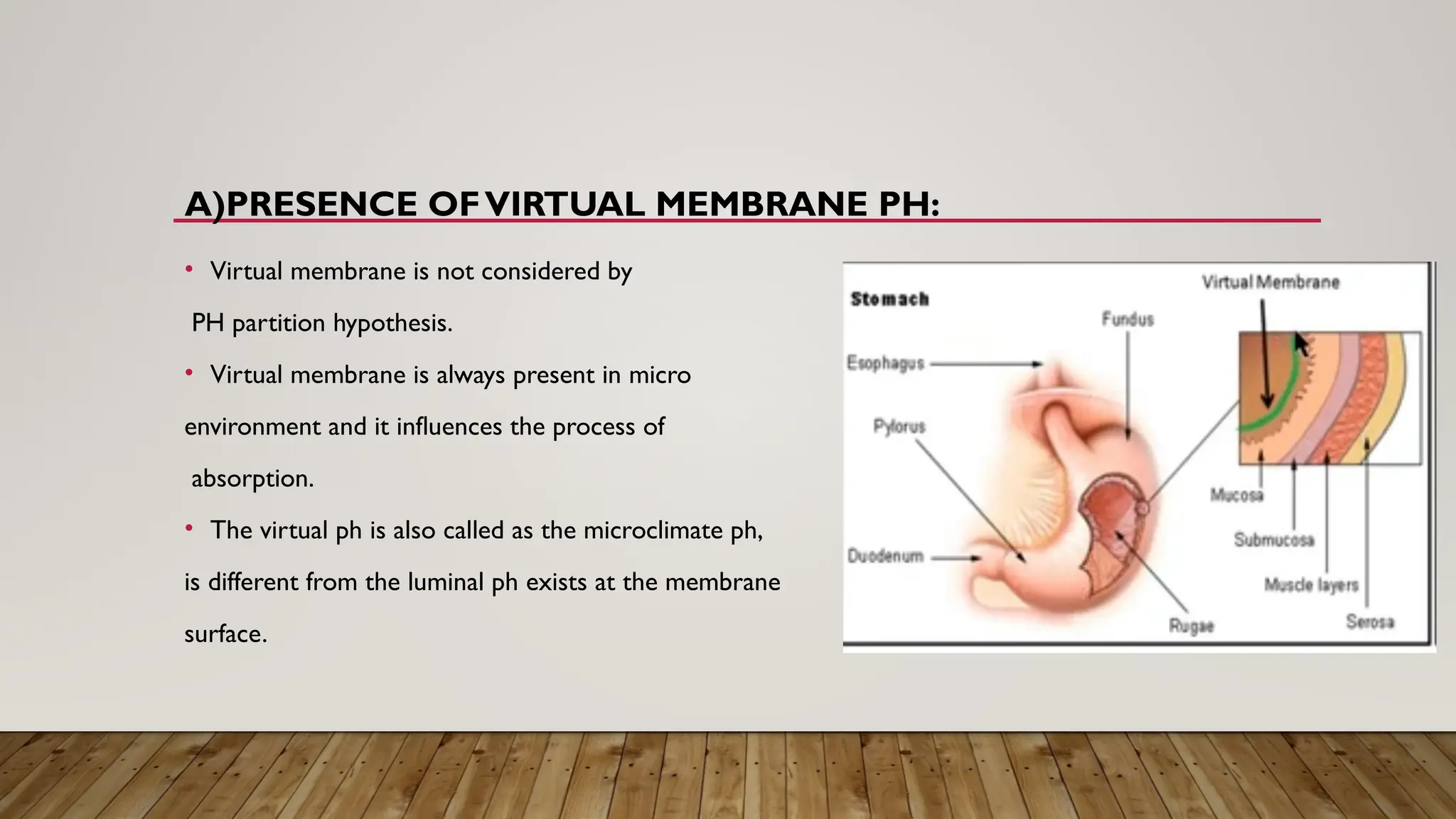 A)PRESENCE OF VIRTUAL MEMBRANE PH:

• Virtual membrane is not considered by PH partition hypothesis.

• Virtual membrane is always present in micro environment and it influences the process of absorption.

• The virtual ph is also called as the microclimate ph, is different from the luminal ph exists at the membrane surface.

Stomach
Virtual Membrane
Fundus
Esophagus
Pylorus
Duodenum
Mucosa
Submucosa
Muscle layers
Rugae
Serosa